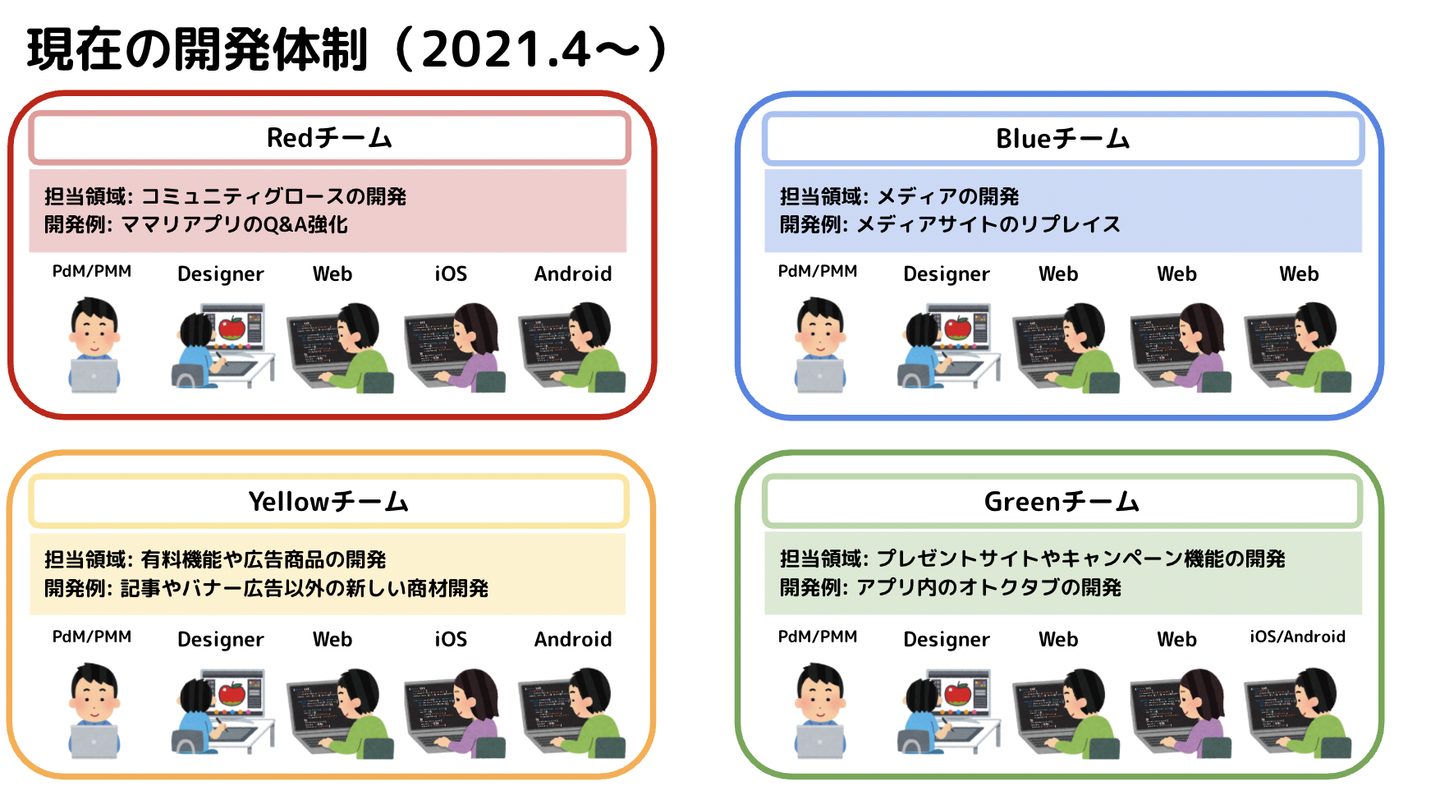 現在の開発体制（2021.4〜）

Redチーム

担当領域: コミュニティグロースの開発
開発例: ママリアプリのQ&A強化

PdM/PMM Designer Web iOS Android

Blueチーム

担当領域: メディアの開発
開発例: メディアサイトのリプレイス

PdM/PMM Designer Web Web Web

Yellowチーム

担当領域: 有料機能や広告商品の開発
開発例: 記事やバナー広告以外の新しい商材開発

PdM/PMM Designer Web iOS Android

Greenチーム

担当領域: プレゼントサイトやキャンペーン機能の開発
開発例: アプリ内のオトクタブの開発

PdM/PMM Designer Web Web iOS/Android